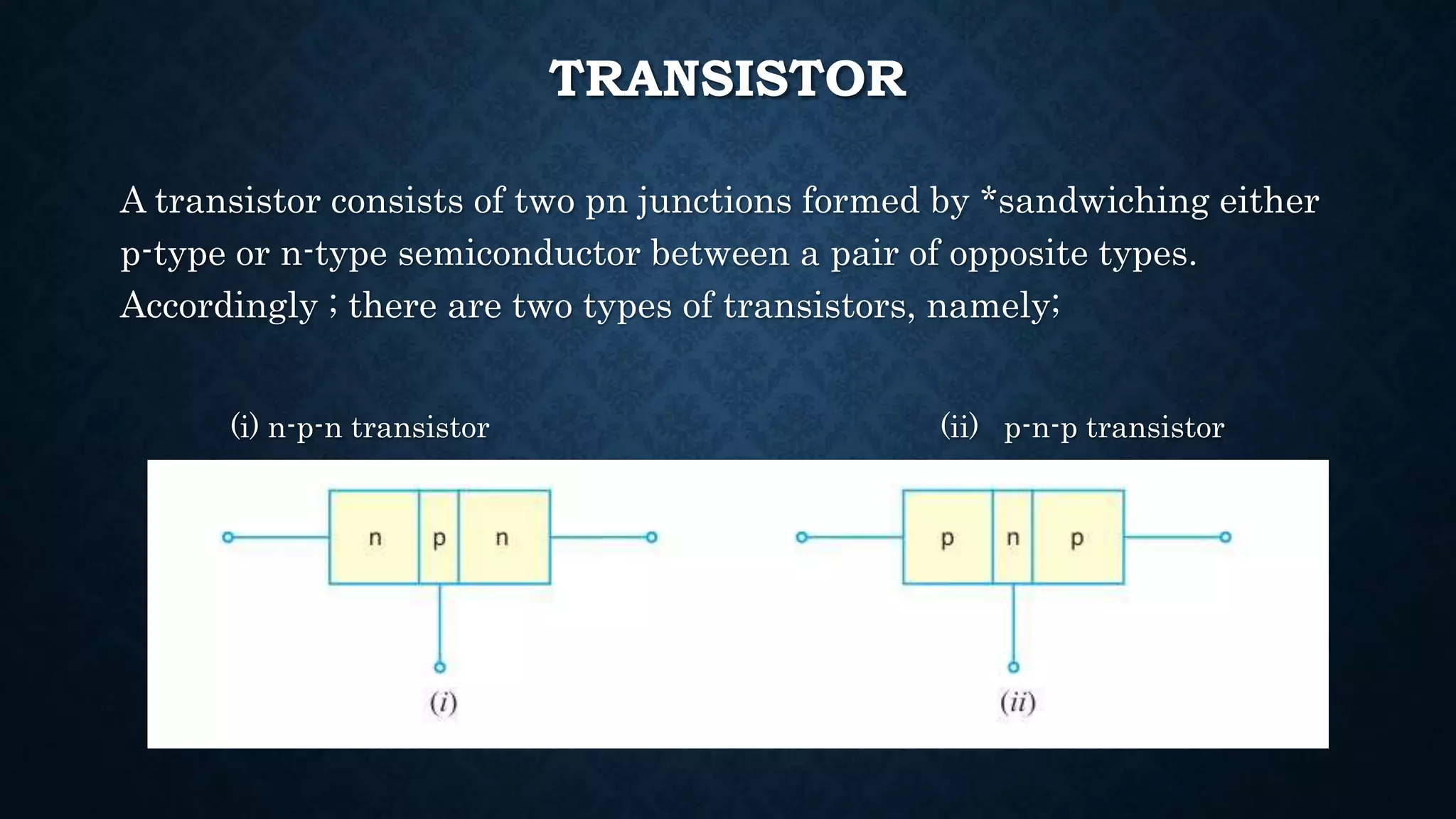 TRANSISTOR

A transistor consists of two pn junctions formed by *sandwiching either p-type or n-type semiconductor between a pair of opposite types. Accordingly ; there are two types of transistors, namely;

(i) n-p-n transistor

(ii) p-n-p transistor

n p n

(i)

p n p

(ii)